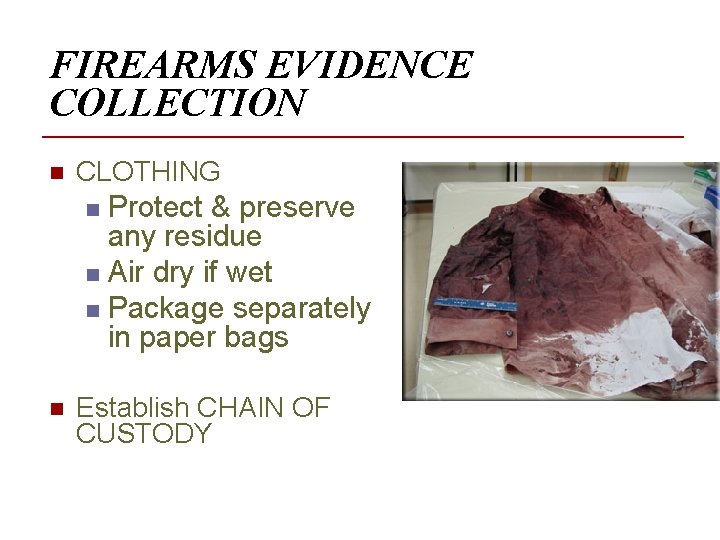 FIREARMS EVIDENCE COLLECTION

CLOTHING

Protect & preserve any residue

Air dry if wet

Package separately in paper bags

Establish CHAIN OF CUSTODY